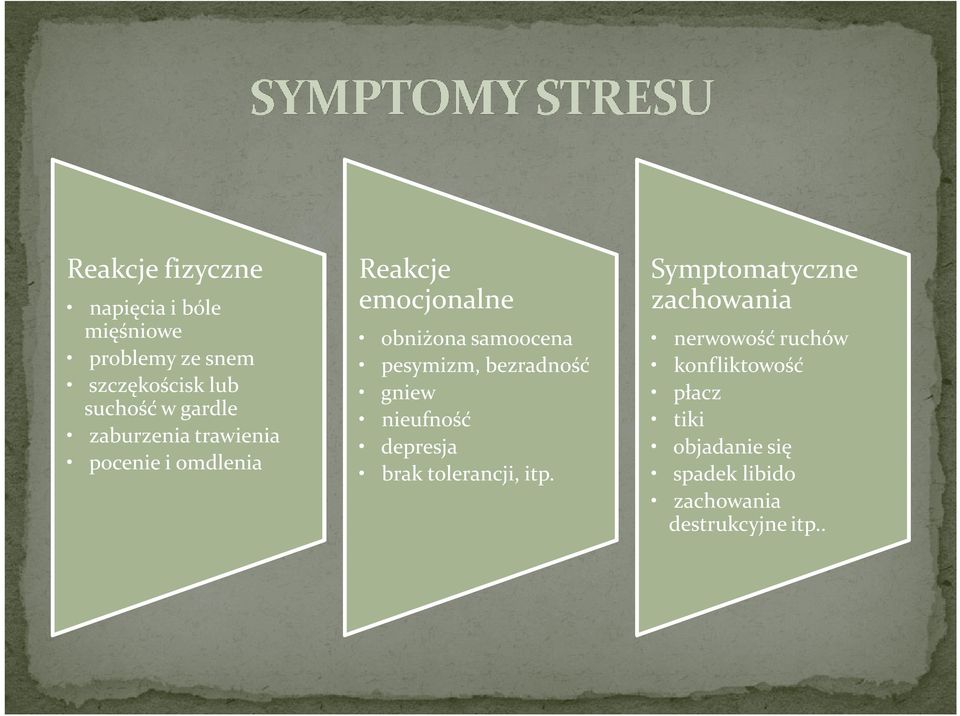 SYMPTOMY STRESU

Reakcje fizyczne
• napięcia i bóle mięśniowe
• problemy ze snem
• szczękościsk lub suchość w gardle
• zaburzenia trawienia
• pocenie i omdlenia

Reakcje emocjonalne
• obniżona samoocena
• pesymizm, bezradność
• gniew
• nieufność
• depresja
• brak tolerancji, itp.

Symptomatyczne zachowania
• nerwowość ruchów
• konfliktowość
• płacz
• tiki
• objadanie się
• spadek libido
• zachowania destrukcyjne itp..